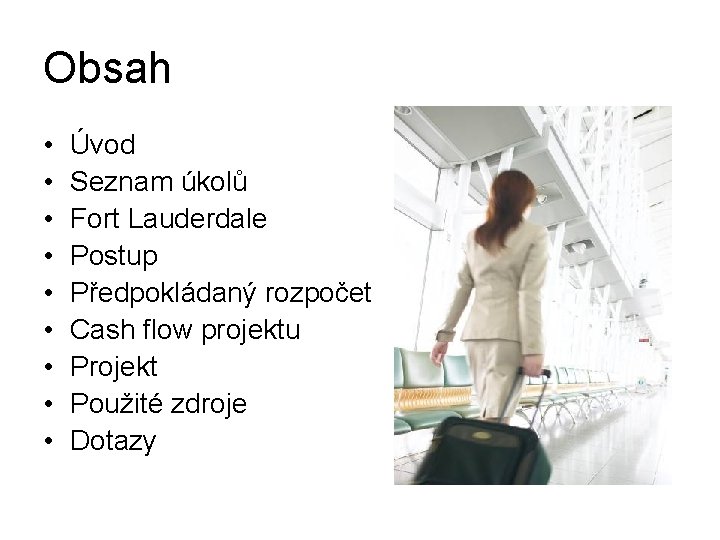 Obsah

• Úvod
• Seznam úkolů
• Fort Lauderdale
• Postup
• Předpokládaný rozpočet
• Cash flow projektu
• Projekt
• Použité zdroje
• Dotazy